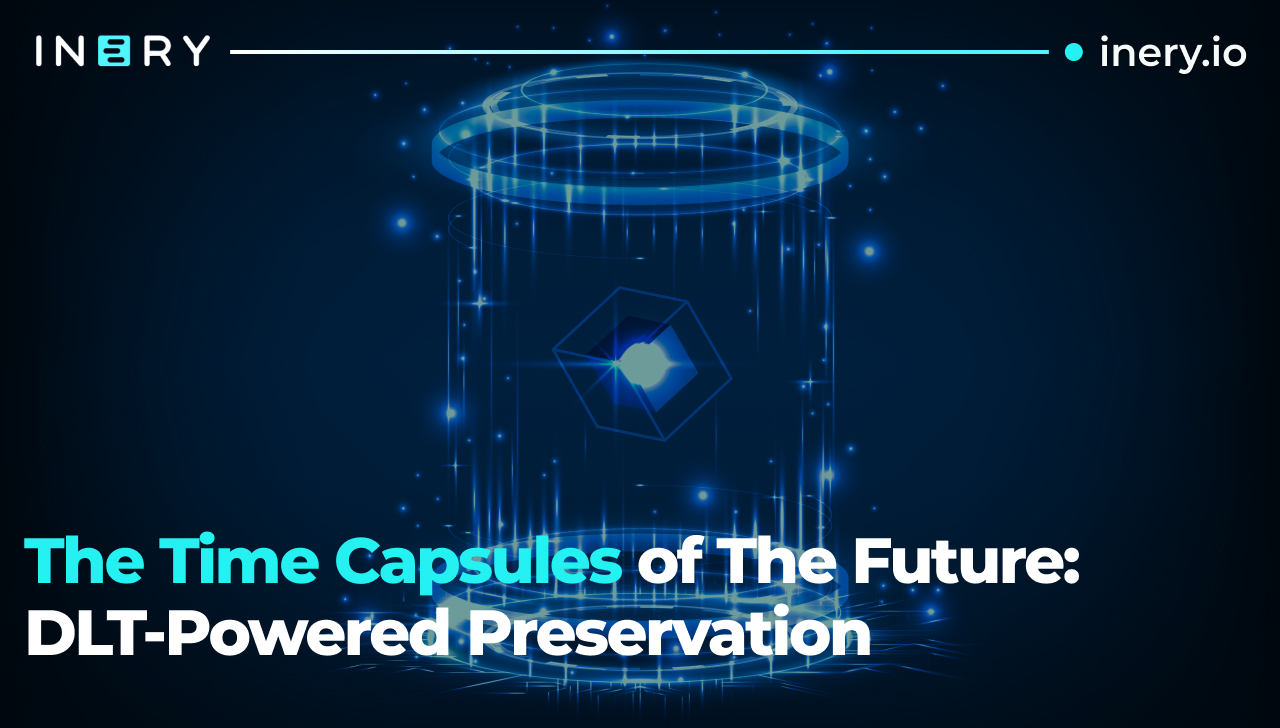 INERY

inery.io

The Time Capsules of The Future: DLT-Powered Preservation